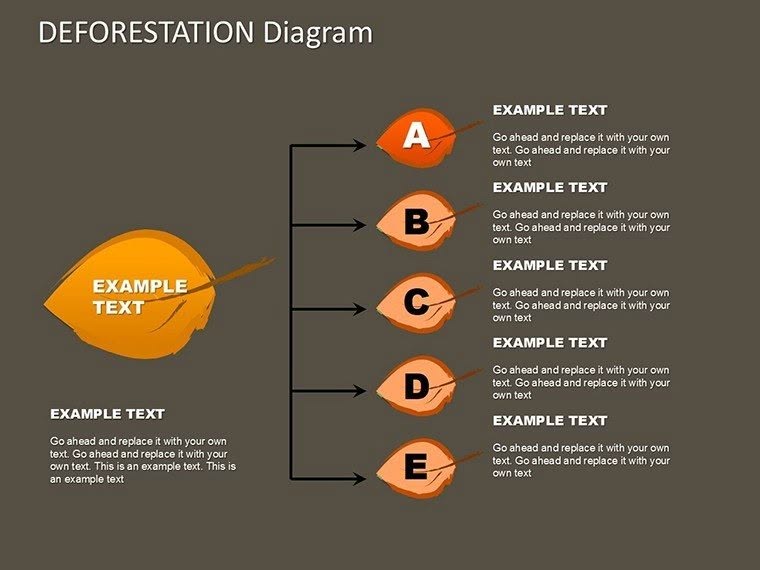 DEFORESTATION Diagram

EXAMPLE TEXT

EXAMPLE TEXT

Go ahead and replace it with your own text. Go ahead and replace it with your own text. This is an example text. This is an example text

A

EXAMPLE TEXT

Go ahead and replace it with your own text. Go ahead and replace it with your own text

B

EXAMPLE TEXT

Go ahead and replace it with your own text. Go ahead and replace it with your own text

C

EXAMPLE TEXT

Go ahead and replace it with your own text. Go ahead and replace it with your own text

D

EXAMPLE TEXT

Go ahead and replace it with your own text. Go ahead and replace it with your own text

E

EXAMPLE TEXT

Go ahead and replace it with your own text. Go ahead and replace it with your own text